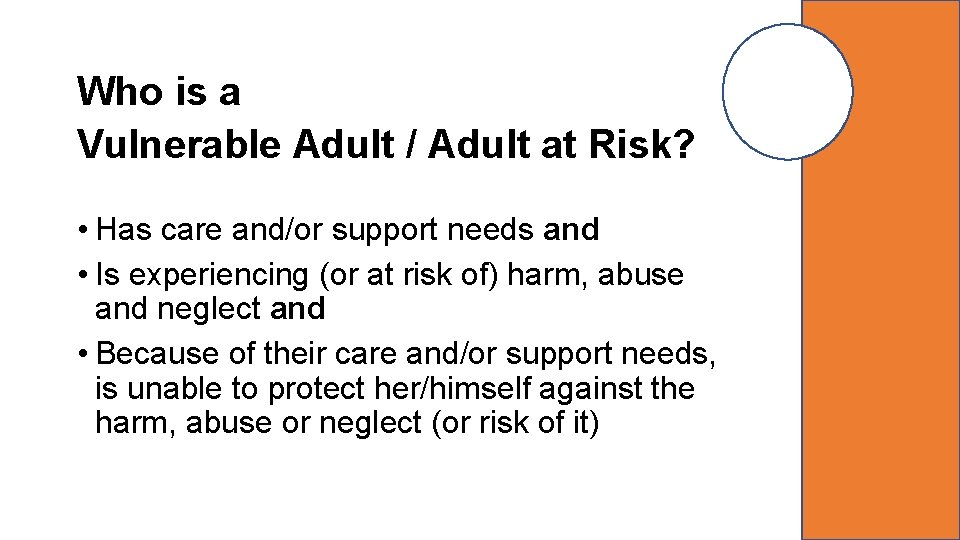 Who is a
Vulnerable Adult / Adult at Risk?

• Has care and/or support needs and
• Is experiencing (or at risk of) harm, abuse and neglect and
• Because of their care and/or support needs, is unable to protect her/himself against the harm, abuse or neglect (or risk of it)